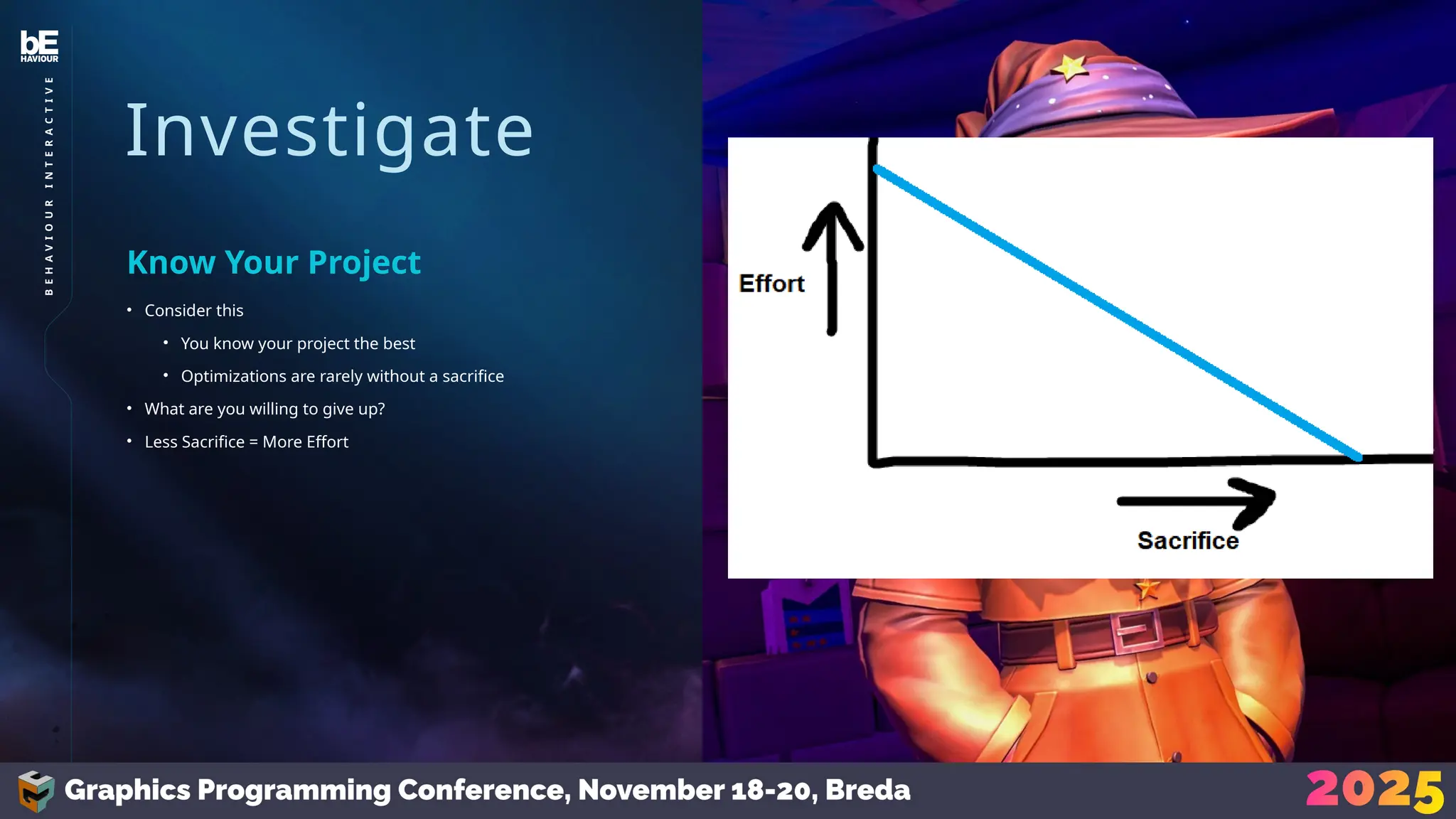 bE
HAVIOUR

BEHAVIOUR INTERACTIVE

Investigate

Know Your Project

• Consider this
  • You know your project the best
  • Optimizations are rarely without a sacrifice
• What are you willing to give up?
• Less Sacrifice = More Effort

Effort

Sacrifice

Graphics Programming Conference, November 18-20, Breda

2025